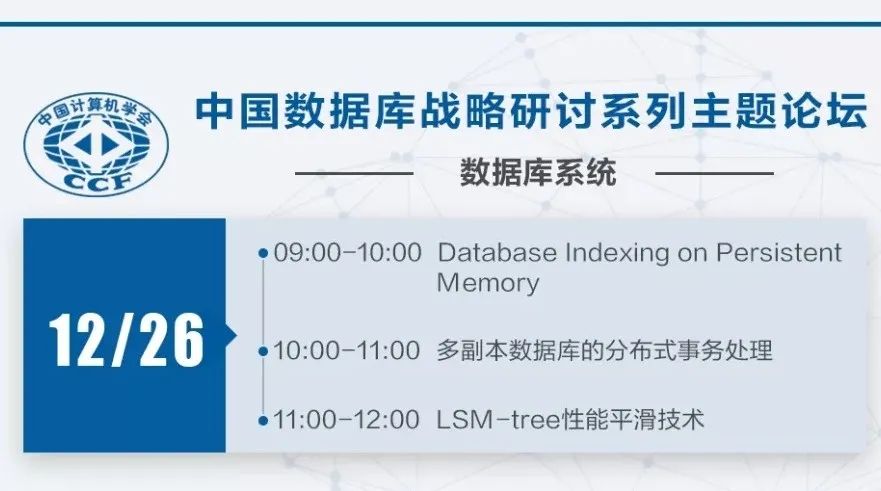 中国计算机学会
CCF

中国数据库战略研讨系列主题论坛

数据库系统

12/26

09:00-10:00 Database Indexing on Persistent Memory

10:00-11:00 多副本数据库的分布式事务处理

11:00-12:00 LSM-tree性能平滑技术